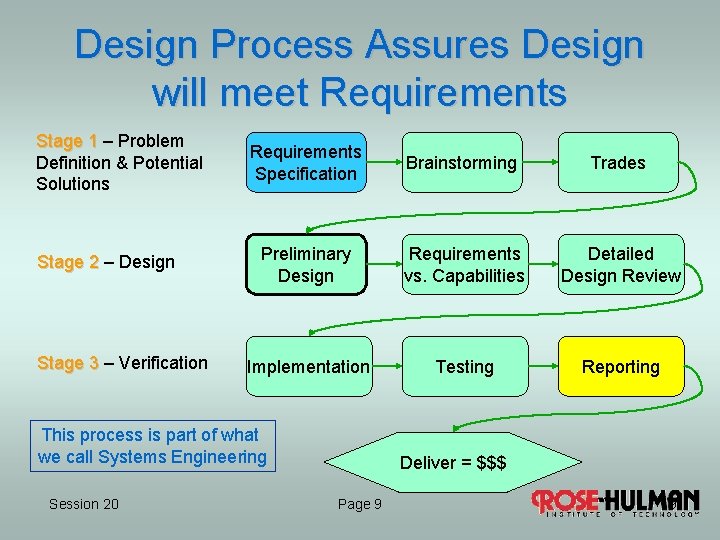 Design Process Assures Design will meet Requirements

Stage 1 – Problem Definition & Potential Solutions

Requirements Specification

Brainstorming

Trades

Stage 2 – Design

Preliminary Design

Requirements vs. Capabilities

Detailed Design Review

Stage 3 – Verification

Implementation

Testing

Reporting

This process is part of what we call Systems Engineering

Deliver = $$$

Session 20

Page 9

ROSE-HULMAN INSTITUTE OF TECHNOLOGY